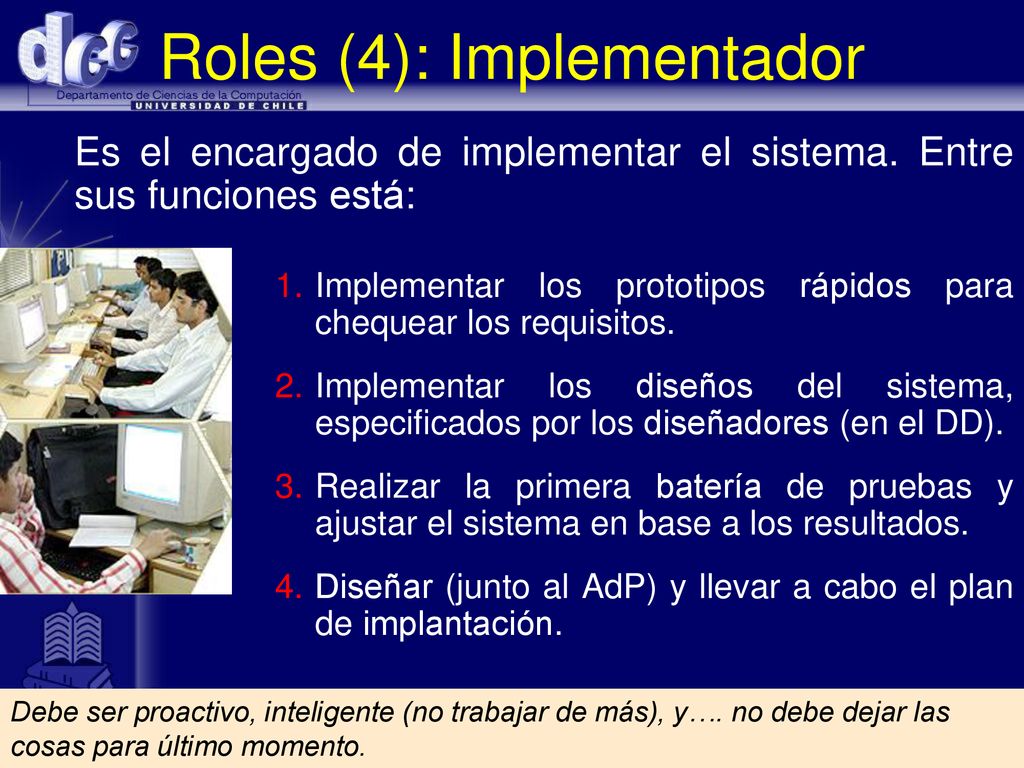 dcc
Departamento de Ciencias de la Computación
UNIVERSIDAD DE CHILE

Roles (4): Implementador

Es el encargado de implementar el sistema. Entre sus funciones está:

1. Implementar los prototipos rápidos para chequear los requisitos.

2. Implementar los diseños del sistema, especificados por los diseñadores (en el DD).

3. Realizar la primera batería de pruebas y ajustar el sistema en base a los resultados.

4. Diseñar (junto al AdP) y llevar a cabo el plan de implantación.

Debe ser proactivo, inteligente (no trabajar de más), y…. no debe dejar las cosas para último momento.